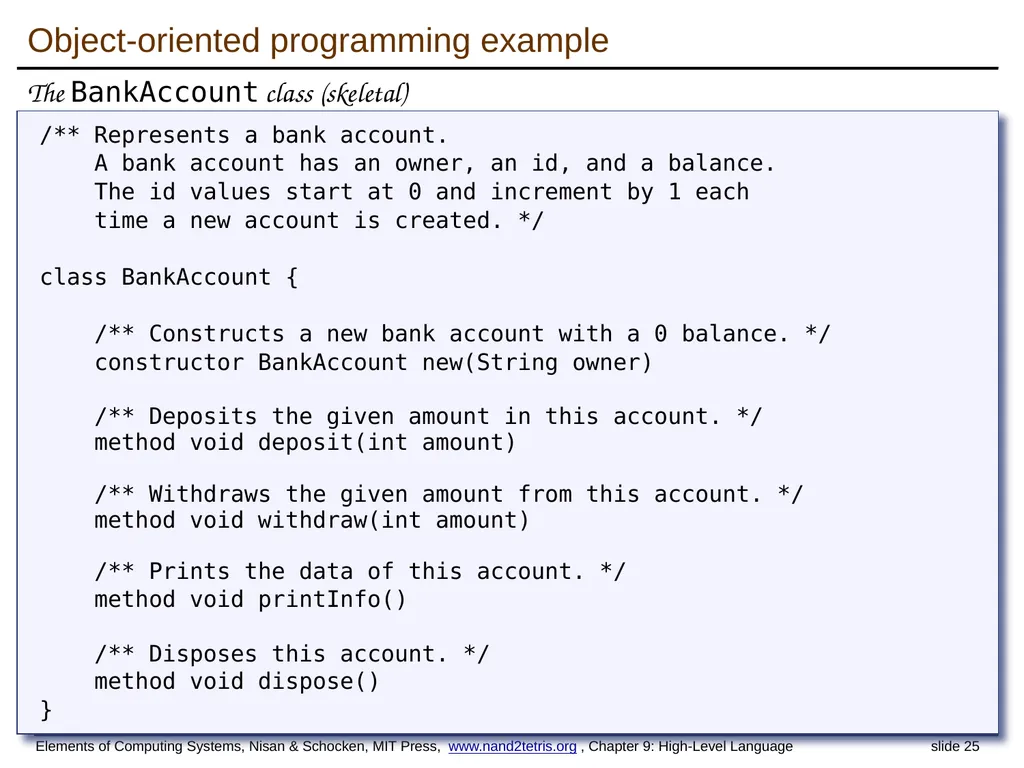 Object-oriented programming example

The BankAccount class (skeletal)

/** Represents a bank account.
    A bank account has an owner, an id, and a balance.
    The id values start at 0 and increment by 1 each
    time a new account is created. */

class BankAccount {

    /** Constructs a new bank account with a 0 balance. */
    constructor BankAccount new(String owner)

    /** Deposits the given amount in this account. */
    method void deposit(int amount)

    /** Withdraws the given amount from this account. */
    method void withdraw(int amount)

    /** Prints the data of this account. */
    method void printInfo()

    /** Disposes this account. */
    method void dispose()
}

Elements of Computing Systems, Nisan & Schocken, MIT Press, www.nand2tetris.org , Chapter 9: High-Level Language slide 25